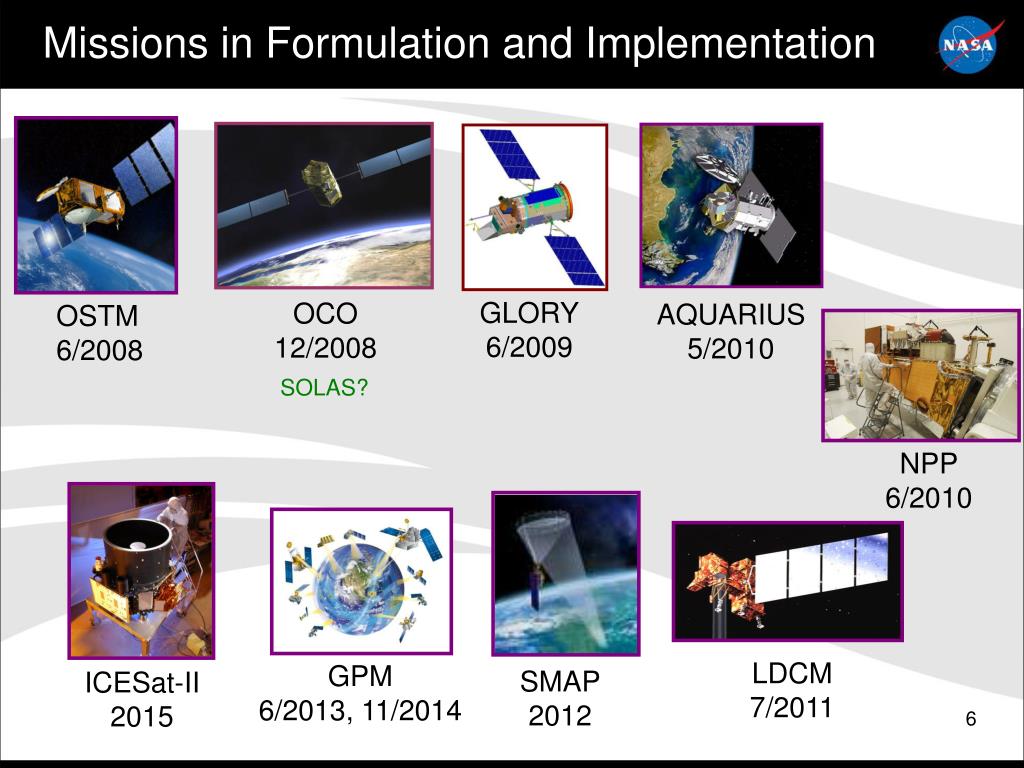 Missions in Formulation and Implementation

NASA

OSTM
6/2008

OCO
12/2008
SOLAS?

GLORY
6/2009

AQUARIUS
5/2010

NPP
6/2010

ICESat-II
2015

GPM
6/2013, 11/2014

SMAP
2012

LDCM
7/2011

6